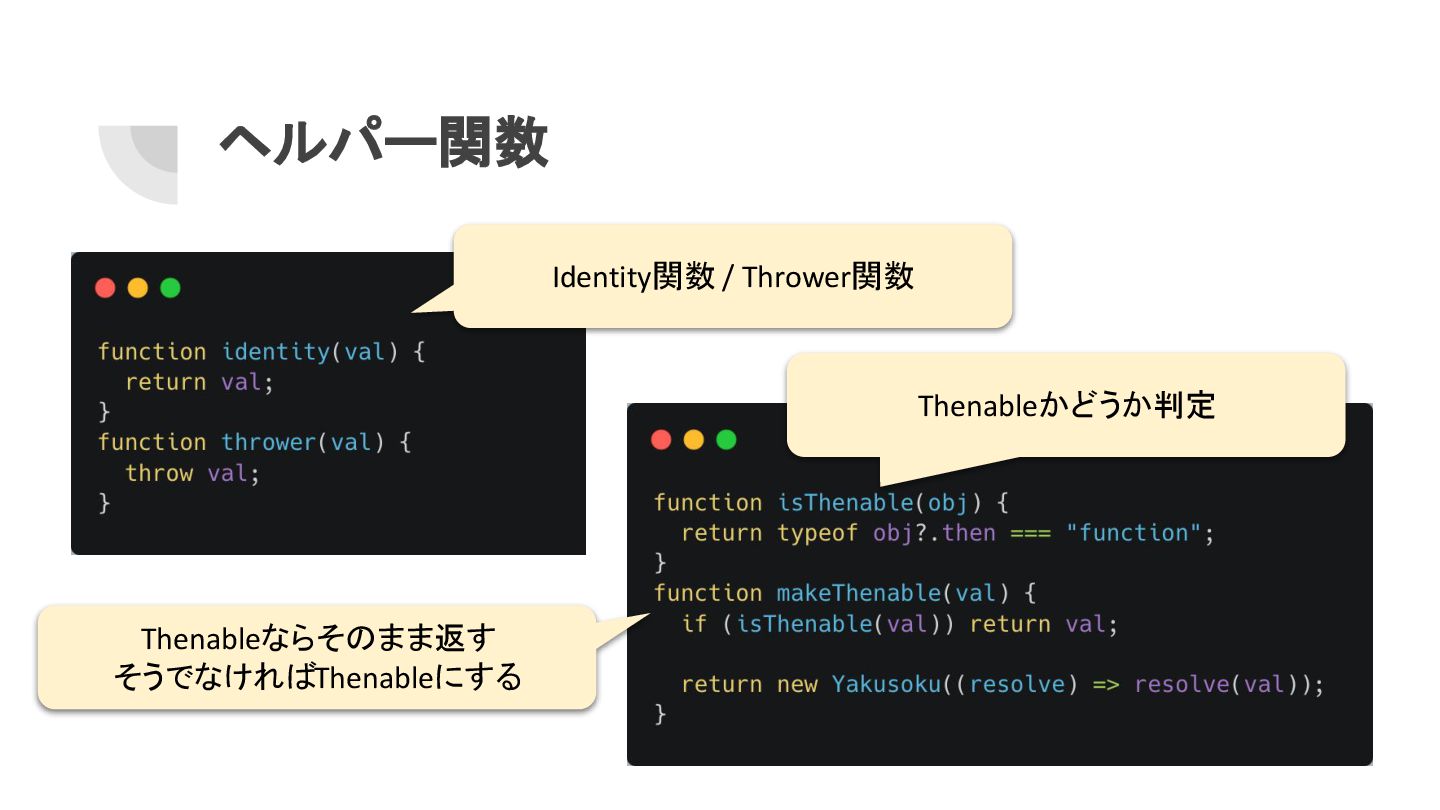 ヘルパー関数

Identity関数 / Thrower関数

function identity(val) {
  return val;
}
function thrower(val) {
  throw val;
}

Thenableかどうか判定

function isThenable(obj) {
  return typeof obj?.then === "function";
}
function makeThenable(val) {
  if (isThenable(val)) return val;

  return new Yakusoku((resolve) => resolve(val));
}

Thenableならそのまま返す
そうでなければThenableにする